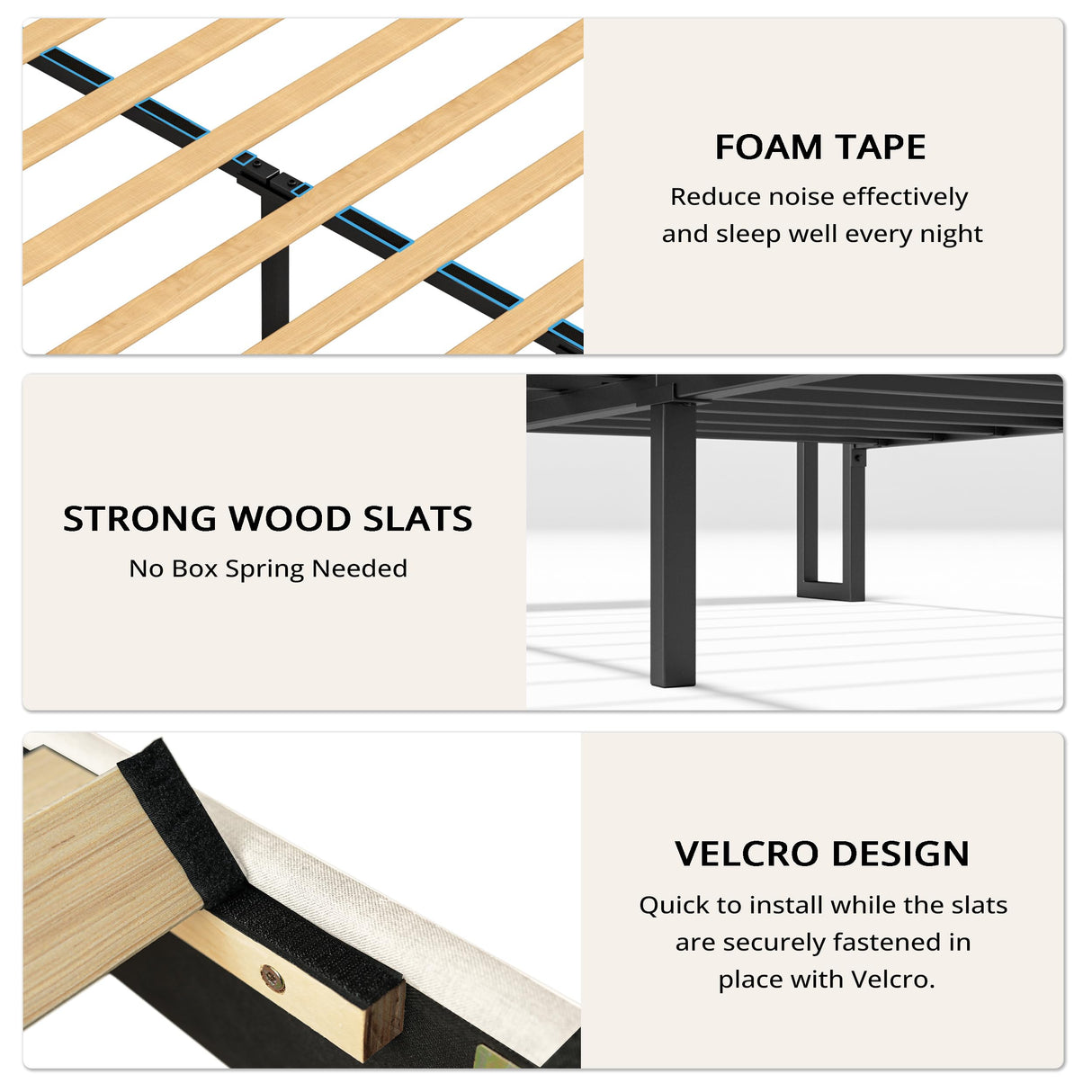 FOAM TAPE

Reduce noise effectively and sleep well every night

STRONG WOOD SLATS

No Box Spring Needed

VELCRO DESIGN

Quick to install while the slats are securely fastened in place with Velcro.